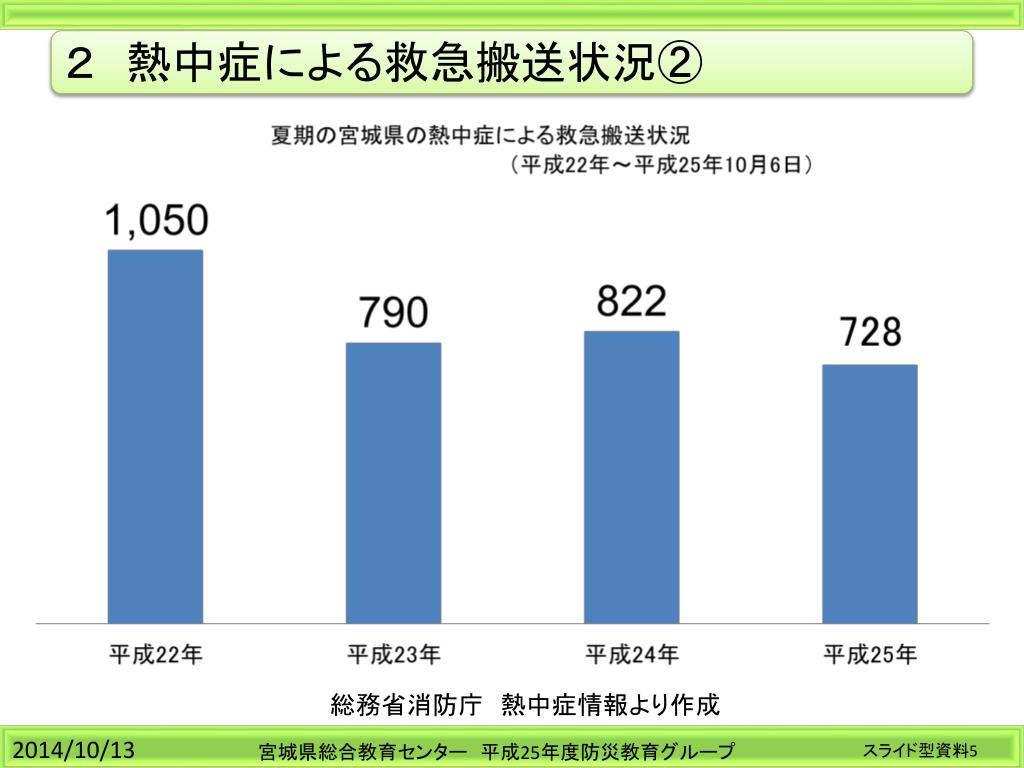 ２ 熱中症による救急搬送状況②

夏期の宮城県の熱中症による救急搬送状況
（平成22年～平成25年10月6日）

1,050
790
822
728

平成22年
平成23年
平成24年
平成25年

総務省消防庁 熱中症情報より作成

2014/10/13
宮城県総合教育センター 平成25年度防災教育グループ
スライド型資料5